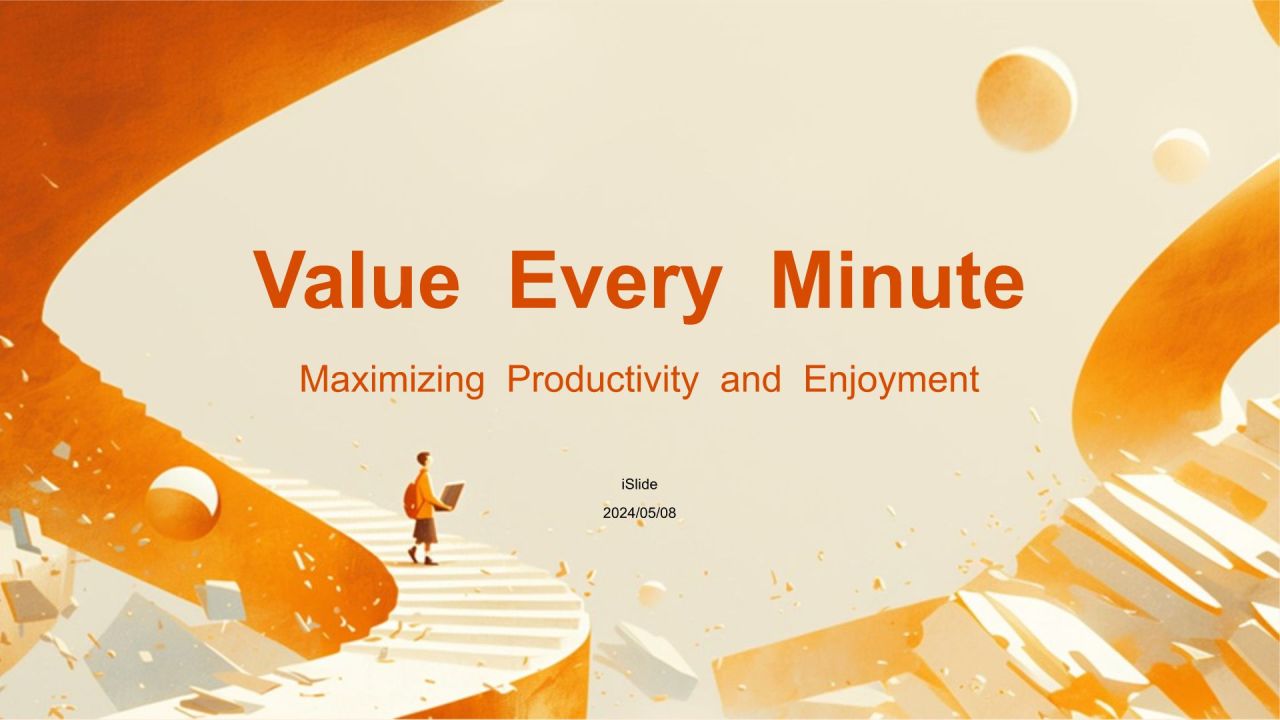 Value Every Minute

Maximizing Productivity and Enjoyment

iSlide

2024/05/08